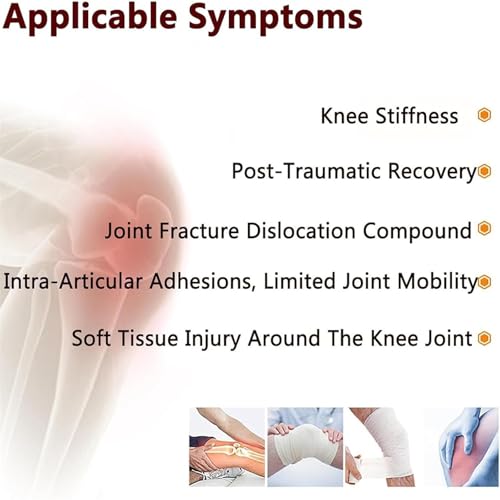 Applicable Symptoms

Knee Stiffness

Post-Traumatic Recovery

Joint Fracture Dislocation Compound

Intra-Articular Adhesions, Limited Joint Mobility

Soft Tissue Injury Around The Knee Joint